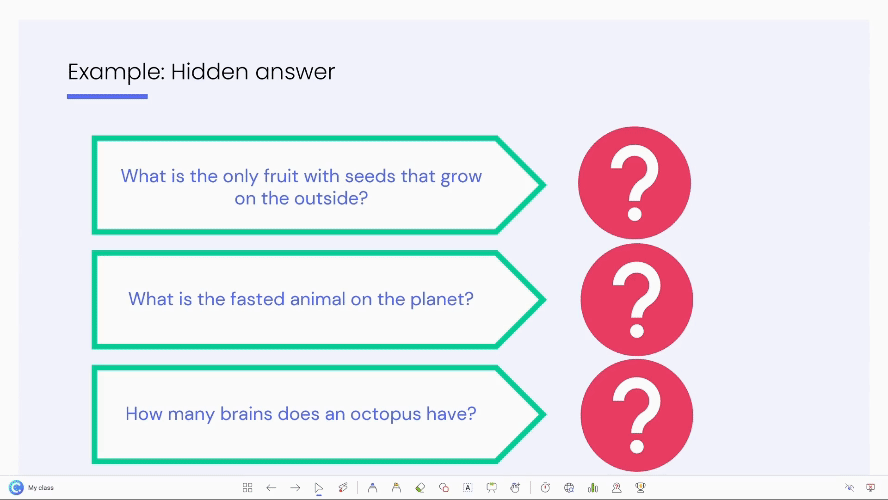 Example: Hidden answer

What is the only fruit with seeds that grow on the outside?

?

What is the fasted animal on the planet?

?

How many brains does an octopus have?

?

My class